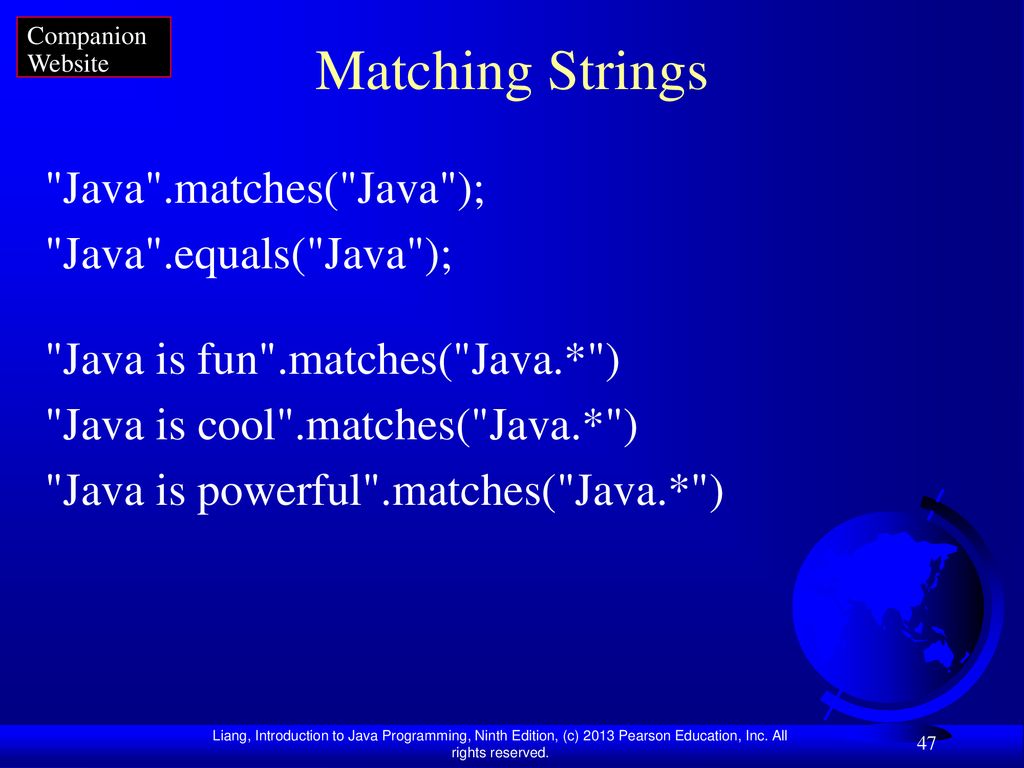 Companion Website

Matching Strings

"Java".matches("Java");

"Java".equals("Java");

"Java is fun".matches("Java.*")

"Java is cool".matches("Java.*")

"Java is powerful".matches("Java.*")

Liang, Introduction to Java Programming, Ninth Edition, (c) 2013 Pearson Education, Inc. All rights reserved.

47